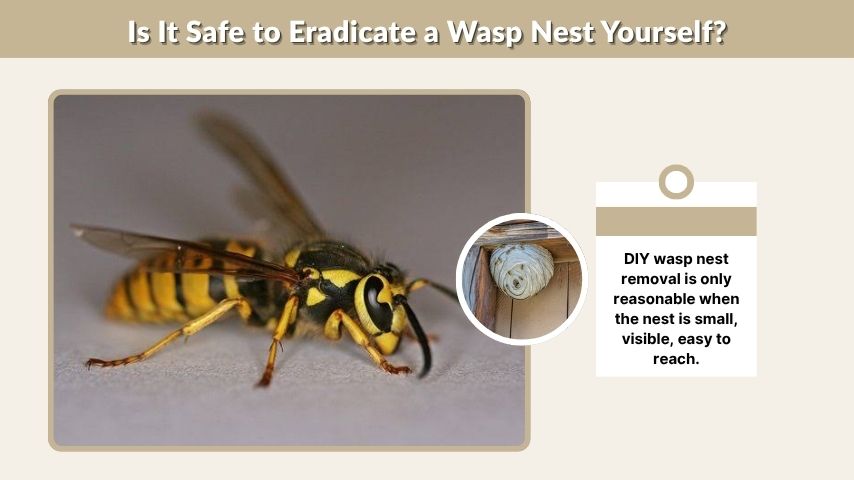 Is It Safe to Eradicate a Wasp Nest Yourself?

DIY wasp nest removal is only reasonable when the nest is small, visible, easy to reach.